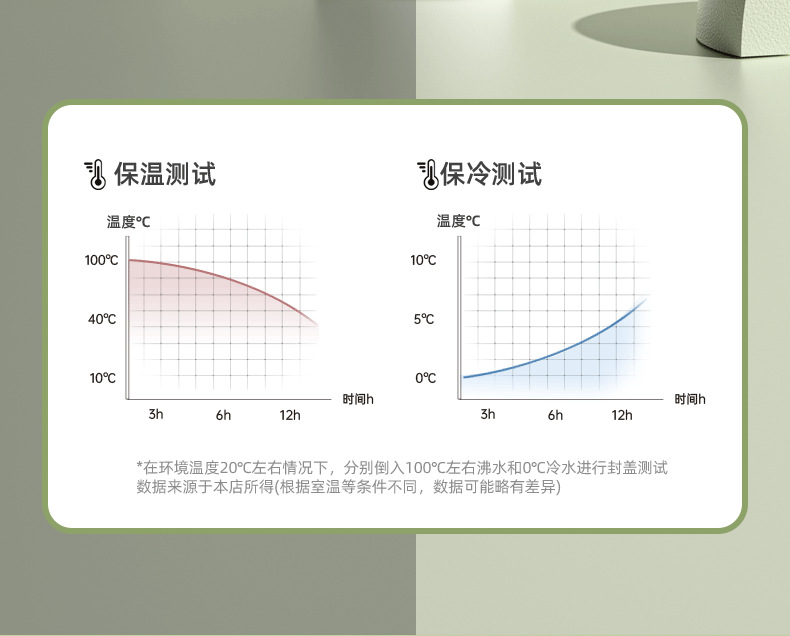 保温测试

温度℃
100℃
40℃
10℃
3h
6h
12h
时间h

保冷测试

温度℃
10℃
5℃
0℃
3h
6h
12h
时间h

*在环境温度20℃左右情况下，分别倒入100℃左右沸水和0℃冷水进行封盖测试
数据来源于本店所得(根据室温等条件不同，数据可能略有差异)